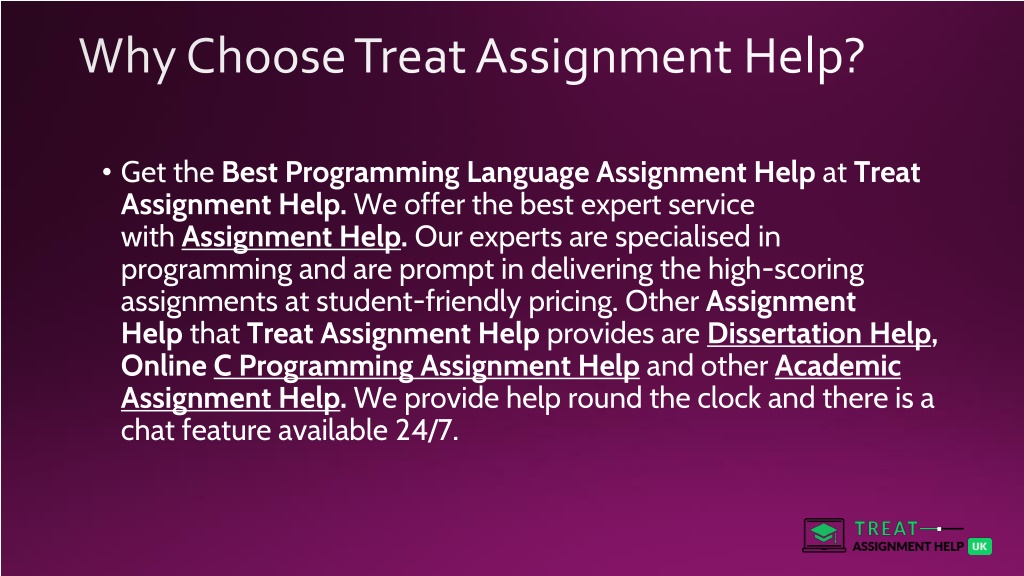 Why Choose Treat Assignment Help?

• Get the Best Programming Language Assignment Help at Treat Assignment Help. We offer the best expert service with Assignment Help. Our experts are specialised in programming and are prompt in delivering the high-scoring assignments at student-friendly pricing. Other Assignment Help that Treat Assignment Help provides are Dissertation Help, Online C Programming Assignment Help and other Academic Assignment Help. We provide help round the clock and there is a chat feature available 24/7.

TREAT ASSIGNMENT HELP UK